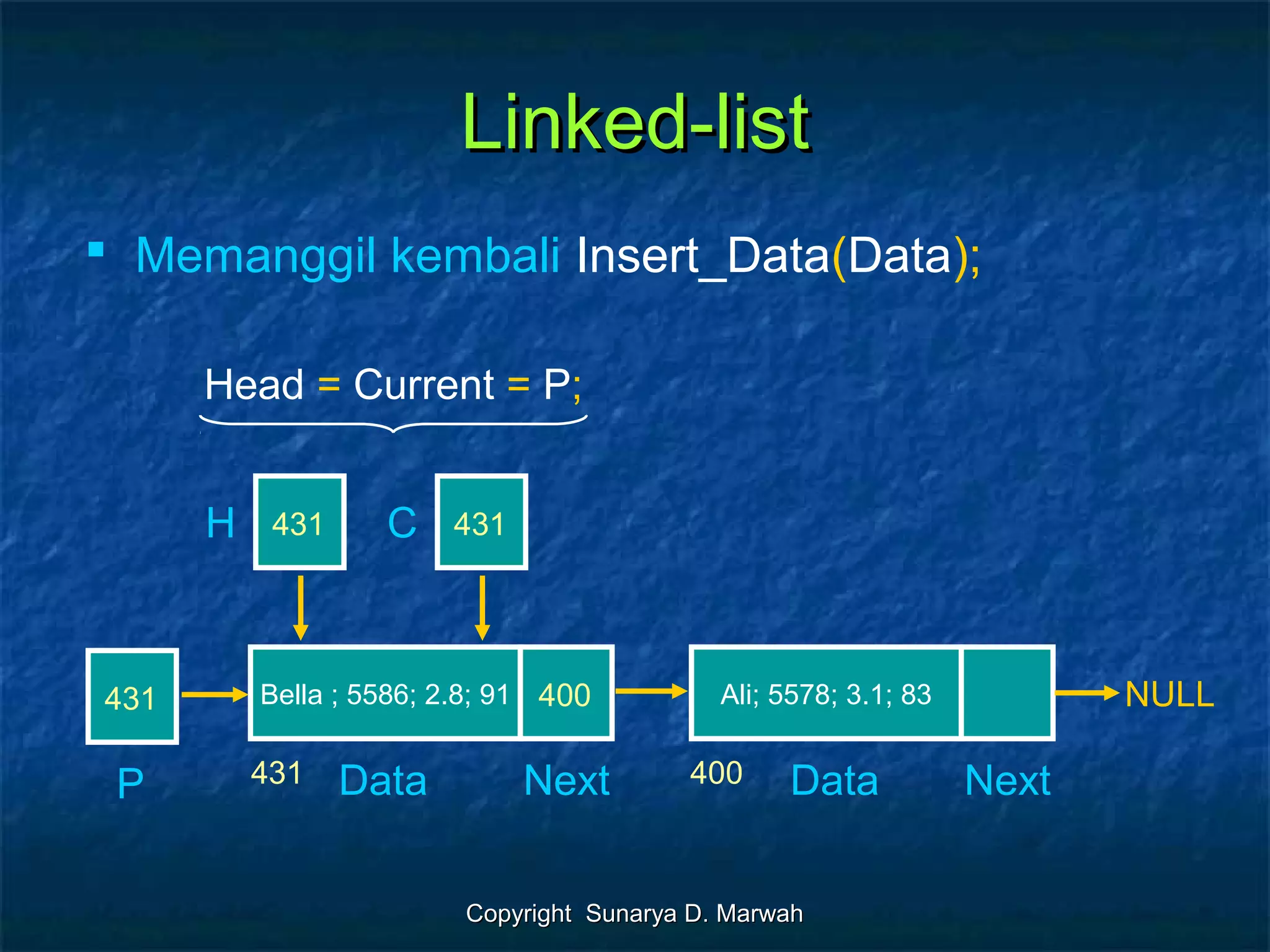 Linked-list

▪ Memanggil kembali Insert_Data(Data);

Head = Current = P;

H 431 C 431

431

Bella ; 5586; 2.8; 91 400

Ali; 5578; 3.1; 83

NULL

P 431 Data Next 400 Data Next

Copyright Sunarya D. Marwah